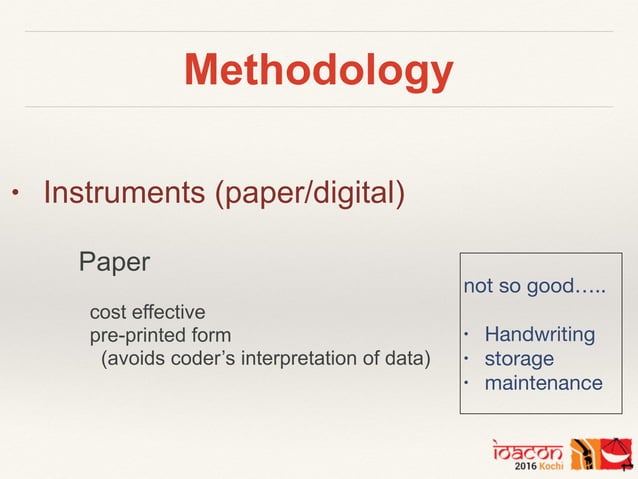 Methodology

• Instruments (paper/digital)

Paper

cost effective
pre-printed form
(avoids coder's interpretation of data)

not so good…..

• Handwriting
• storage
• maintenance

idacon
2016 Kochi